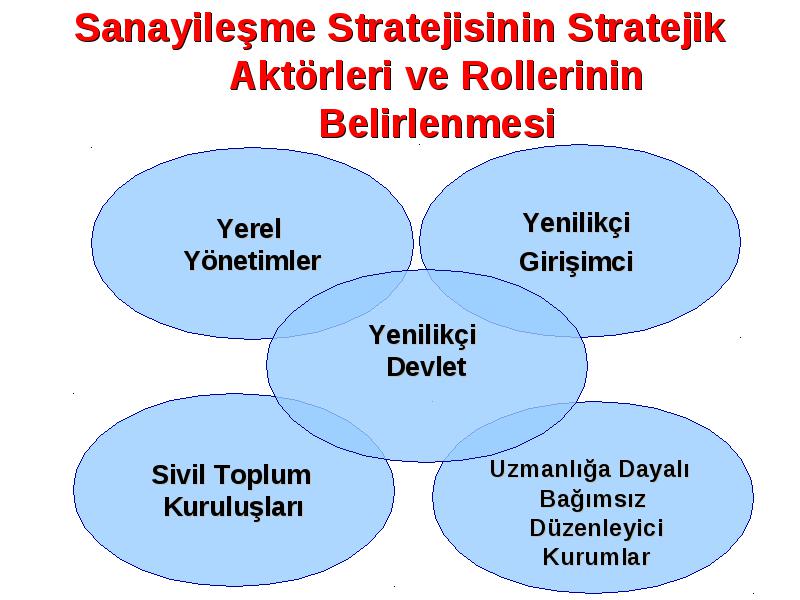 Sanayileşme Stratejisinin Stratejik Aktörleri ve Rollerinin Belirlenmesi

Yerel Yönetimler

Yenilikçi Girişimci

Yenilikçi Devlet

Sivil Toplum Kuruluşları

Uzmanlığa Dayalı Bağımsız Düzenleyici Kurumlar